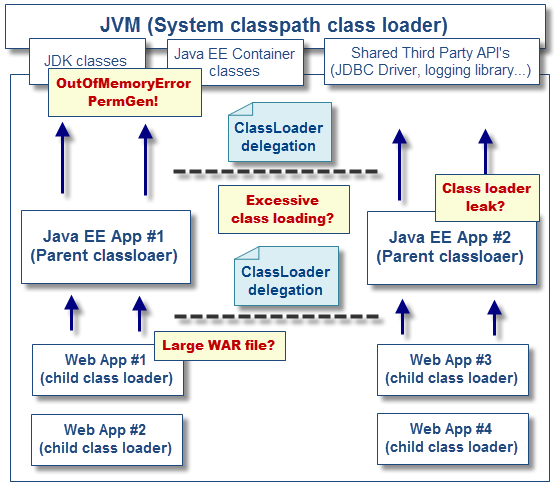 JVM (System classpath class loader)

JDK classes

Java EE Container classes

Shared Third Party API's (JDBC Driver, logging library...)

OutOfMemoryError PermGen!

ClassLoader delegation

Excessive class loading?

Class loader leak?

Java EE App #1 (Parent classloaer)

Java EE App #2 (Parent classloaer)

ClassLoader delegation

Large WAR file?

Web App #1 (child class loader)

Web App #3 (child class loader)

Web App #2 (child class loader)

Web App #4 (child class loader)